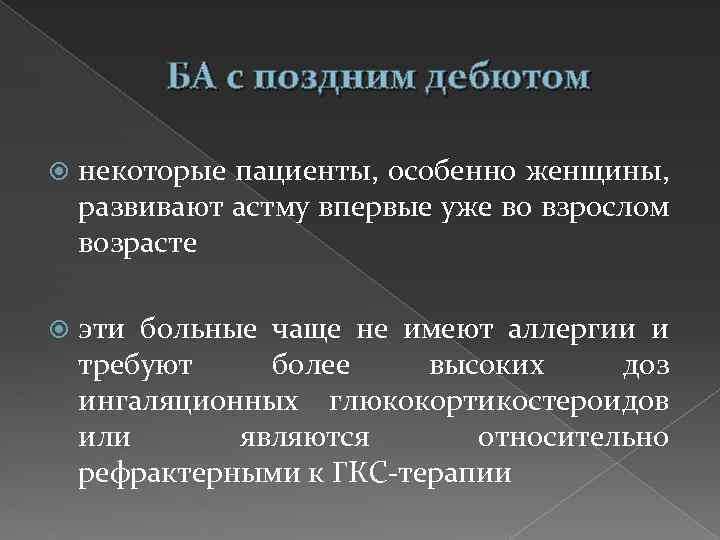 БА с поздним дебютом

некоторые пациенты, особенно женщины, развивают астму впервые уже во взрослом возрасте

эти больные чаще не имеют аллергии и требуют более высоких доз ингаляционных глюкокортикостероидов или являются относительно рефрактерными к ГКС-терапии